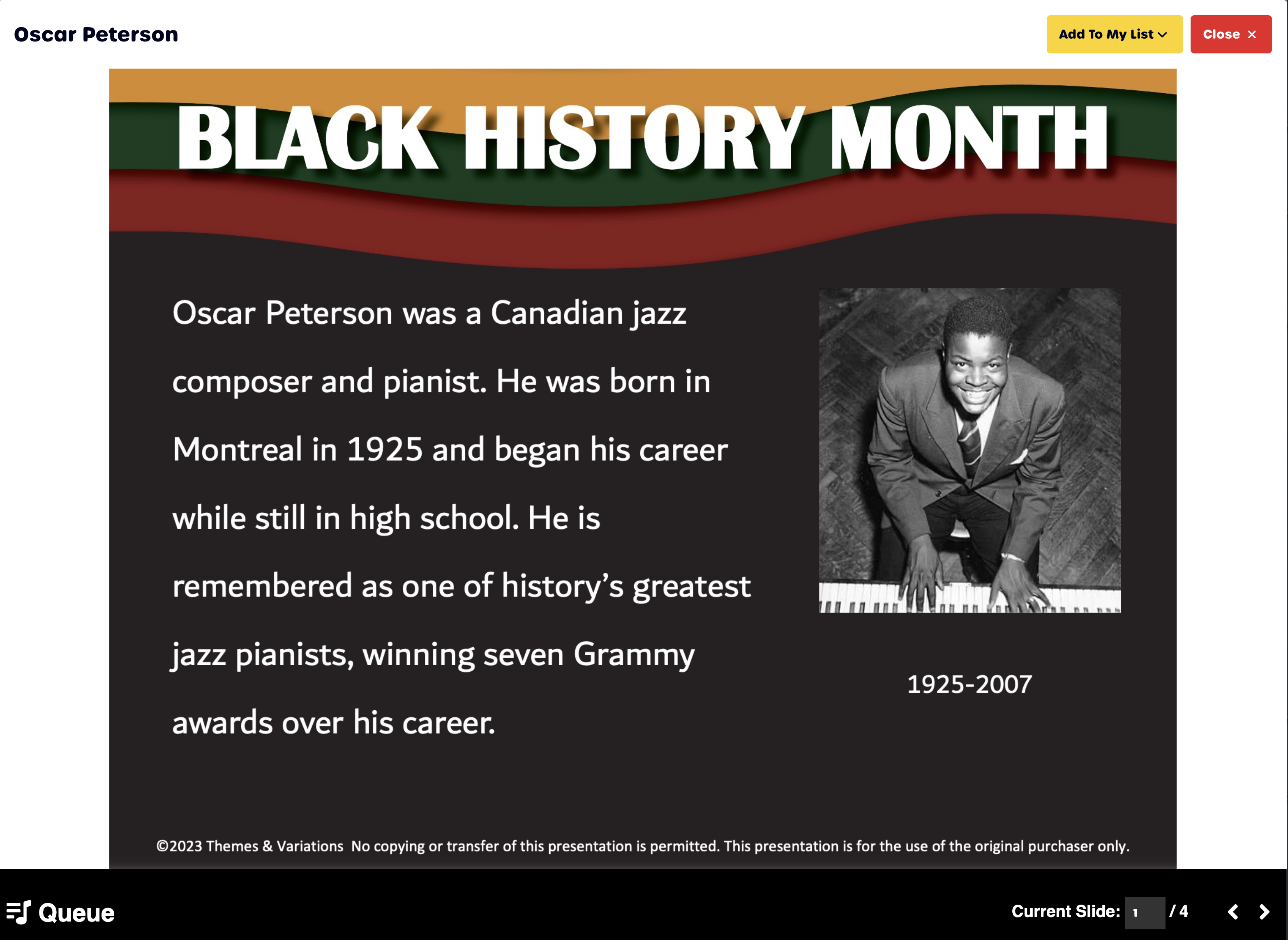 Oscar Peterson

Add To My List

Close ×

BLACK HISTORY MONTH

Oscar Peterson was a Canadian jazz composer and pianist. He was born in Montreal in 1925 and began his career while still in high school. He is remembered as one of history's greatest jazz pianists, winning seven Grammy awards over his career.

1925-2007

©2023 Themes & Variations No copying or transfer of this presentation is permitted. This presentation is for the use of the original purchaser only.

Queue

Current Slide: 1 / 4